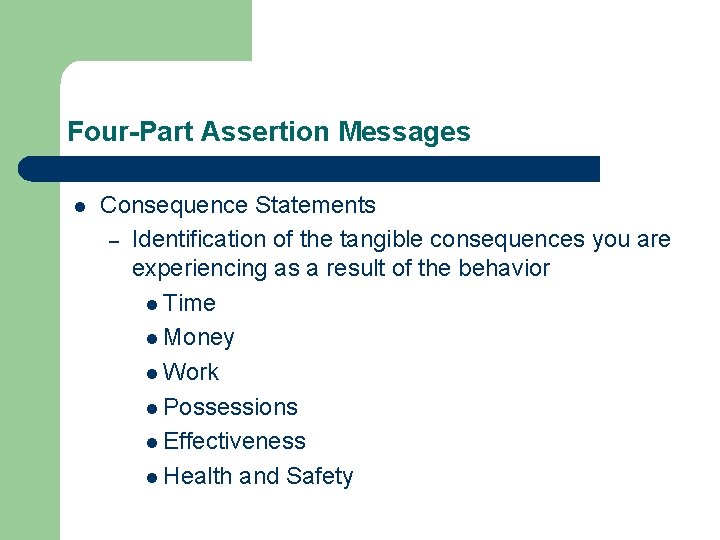 Four-Part Assertion Messages

- Consequence Statements
  – Identification of the tangible consequences you are experiencing as a result of the behavior
    - Time
    - Money
    - Work
    - Possessions
    - Effectiveness
    - Health and Safety